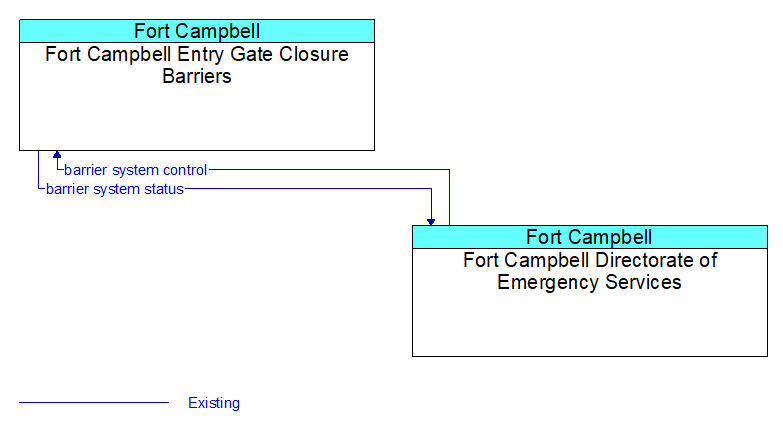 Fort Campbell
Fort Campbell Entry Gate Closure Barriers

barrier system control
barrier system status

Fort Campbell
Fort Campbell Directorate of Emergency Services

Existing